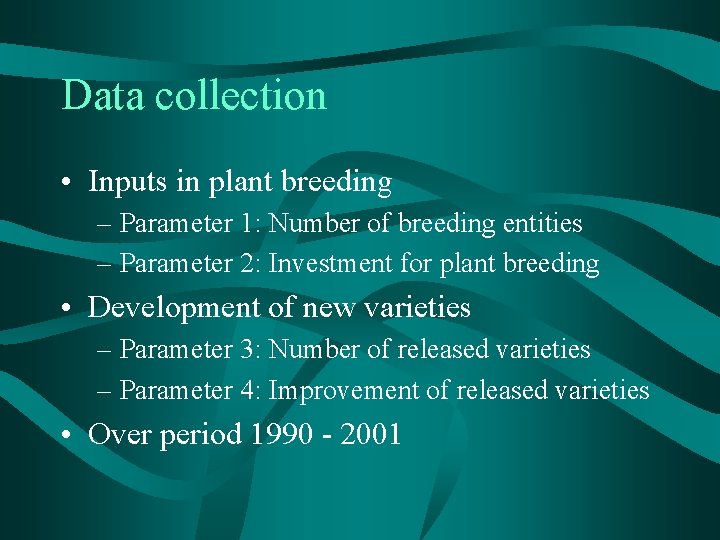 Data collection

• Inputs in plant breeding
– Parameter 1: Number of breeding entities
– Parameter 2: Investment for plant breeding
• Development of new varieties
– Parameter 3: Number of released varieties
– Parameter 4: Improvement of released varieties
• Over period 1990 - 2001